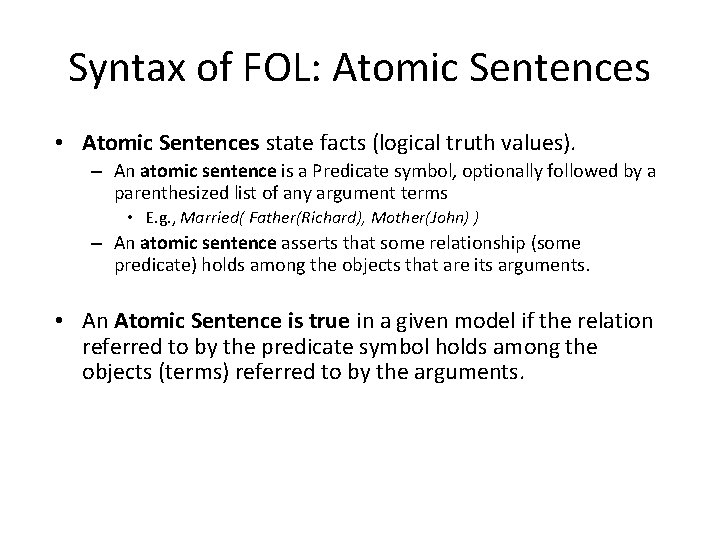 Syntax of FOL: Atomic Sentences

• Atomic Sentences state facts (logical truth values).
  – An atomic sentence is a Predicate symbol, optionally followed by a parenthesized list of any argument terms
    • E.g., Married( Father(Richard), Mother(John) )
  – An atomic sentence asserts that some relationship (some predicate) holds among the objects that are its arguments.

• An Atomic Sentence is true in a given model if the relation referred to by the predicate symbol holds among the objects (terms) referred to by the arguments.